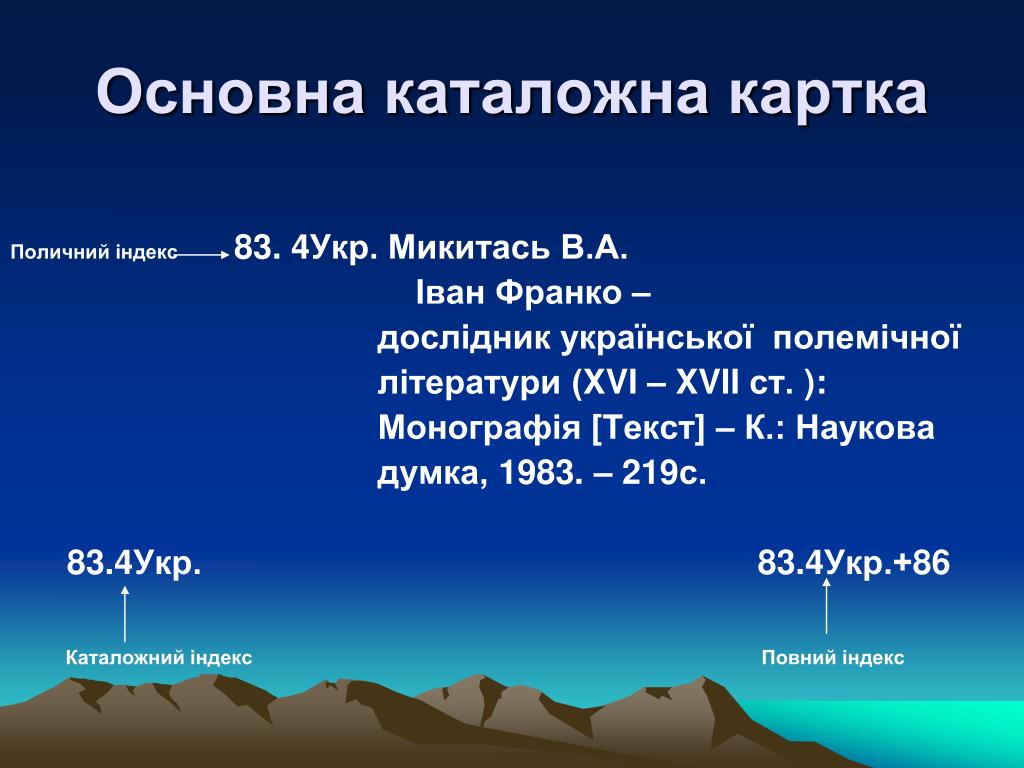 Основна каталожна картка

Поличний індекс 83. 4Укр. Микитась В.А.

Іван Франко – дослідник української полемічної літератури (XVI – XVII ст. ): Монографія [Текст] – К.: Наукова думка, 1983. – 219с.

83.4Укр.

83.4Укр.+86

Каталожний індекс

Повний індекс